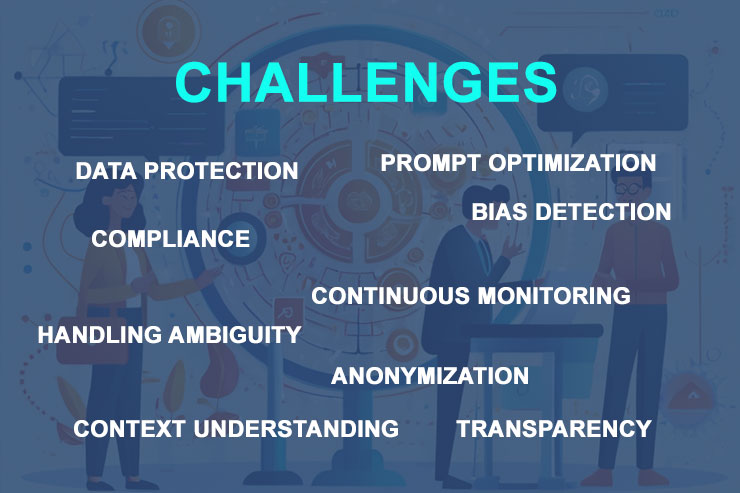 CHALLENGES

DATA PROTECTION

PROMPT OPTIMIZATION

BIAS DETECTION

COMPLIANCE

CONTINUOUS MONITORING

HANDLING AMBIGUITY

ANONYMIZATION

CONTEXT UNDERSTANDING

TRANSPARENCY